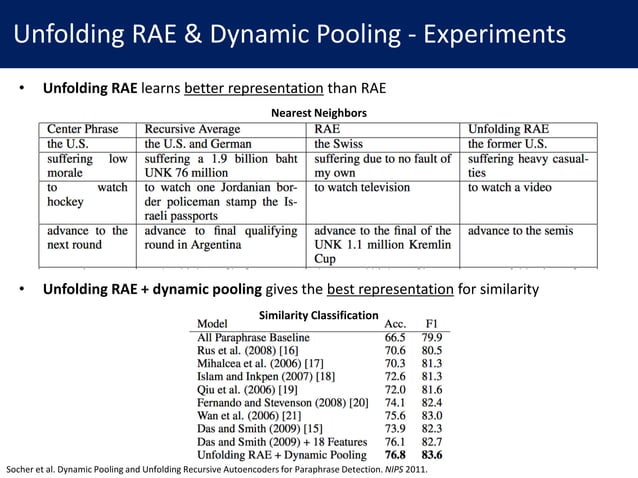 Unfolding RAE & Dynamic Pooling - Experiments

• Unfolding RAE learns better representation than RAE

Nearest Neighbors

| Center Phrase | Recursive Average | RAE | Unfolding RAE |
|---|---|---|---|
| the U.S. | the U.S. and German | the Swiss | the former U.S. |
| suffering low morale | suffering a 1.9 billion baht UNK 76 million | suffering due to no fault of my own | suffering heavy casualties |
| to watch hockey | to watch one Jordanian border policeman stamp the Israeli passports | to watch television | to watch a video |
| advance to the next round | advance to final qualifying round in Argentina | advance to the final of the UNK 1.1 million Kremlin Cup | advance to the semis |

• Unfolding RAE + dynamic pooling gives the best representation for similarity

Similarity Classification

| Model | Acc. | F1 |
|---|---|---|
| All Paraphrase Baseline | 66.5 | 79.9 |
| Rus et al. (2008) [16] | 70.6 | 80.5 |
| Mihalcea et al. (2006) [17] | 70.3 | 81.3 |
| Islam and Inkpen (2007) [18] | 72.6 | 81.3 |
| Qiu et al. (2006) [19] | 72.0 | 81.6 |
| Fernando and Stevenson (2008) [20] | 74.1 | 82.4 |
| Wan et al. (2006) [21] | 75.6 | 83.0 |
| Das and Smith (2009) [15] | 73.9 | 82.3 |
| Das and Smith (2009) + 18 Features | 76.1 | 82.7 |
| Unfolding RAE + Dynamic Pooling | 76.8 | 83.6 |

Socher et al. Dynamic Pooling and Unfolding Recursive Autoencoders for Paraphrase Detection. NIPS 2011.